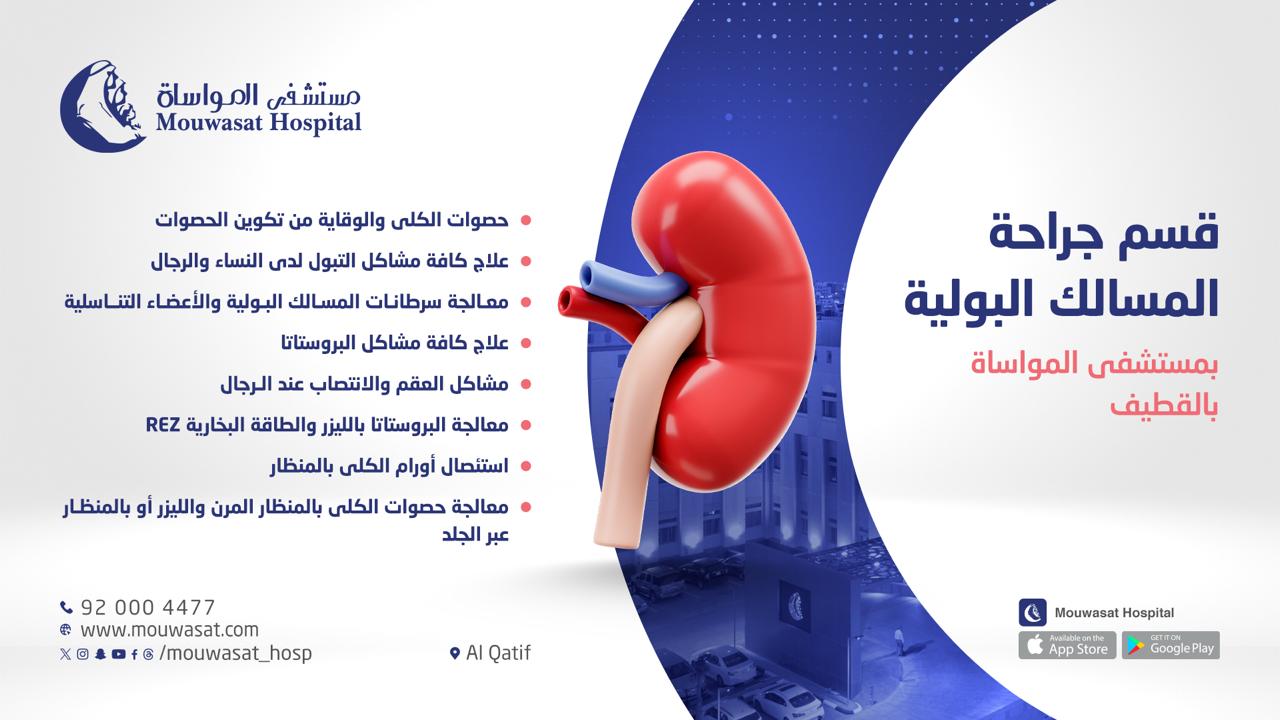 مستشفى المواساة
Mouwasat Hospital

قسم جراحة المسالك البولية

بمستشفى المواساة بالقطيف

حصوات الكلى والوقاية من تكوين الحصوات

علاج كافة مشاكل التبول لدى النساء والرجال

معالجة سرطانات المسالك البولية والأعضاء التناسلية

علاج كافة مشاكل البروستاتا

مشاكل العقم والانتصاب عند الرجال

معالجة البروستاتا بالليزر والطاقة البخارية REZ

استئصال أورام الكلى بالمنظار

معالجة حصوات الكلى بالمنظار المرن والليزر أو بالمنظار عبر الجلد

92 000 4477
www.mouwasat.com
/mouwasat_hosp

Al Qatif

Mouwasat Hospital
Available on the App Store
GET IT ON Google Play